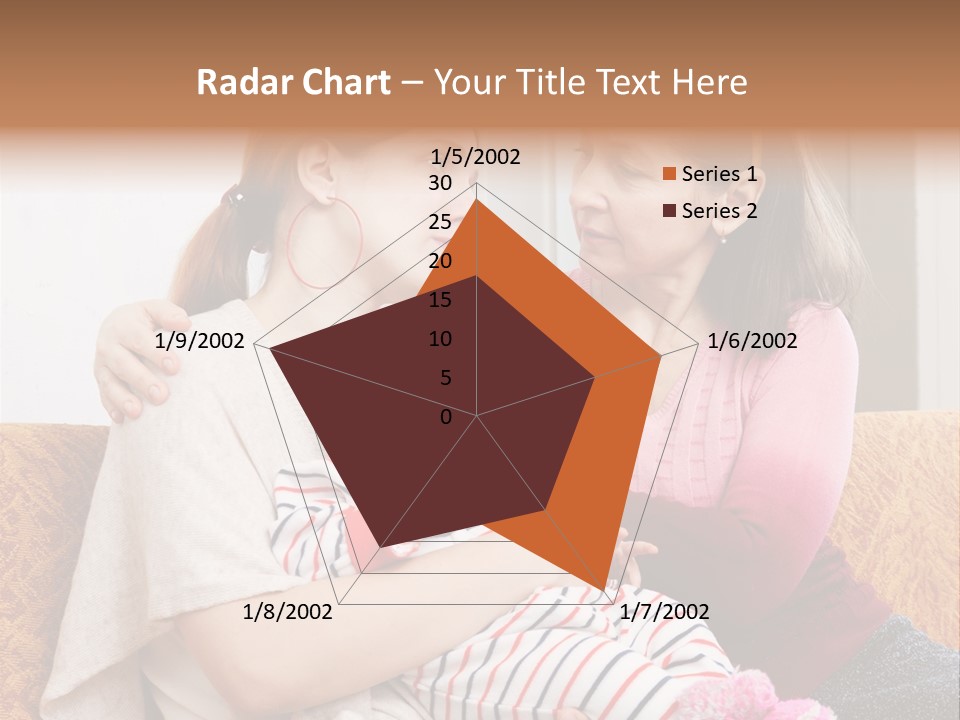 Radar Chart – Your Title Text Here

1/5/2002

30
25
20
15
10
5
0

1/6/2002
1/7/2002
1/8/2002
1/9/2002

Series 1
Series 2